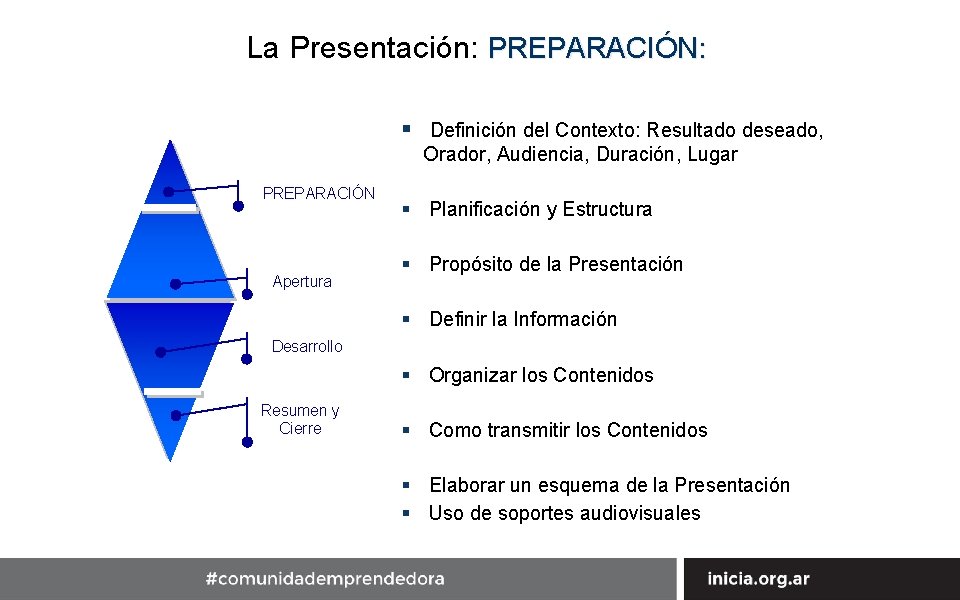 La Presentación: PREPARACIÓN:

PREPARACIÓN

Apertura

Desarrollo

Resumen y Cierre

▪ Definición del Contexto: Resultado deseado, Orador, Audiencia, Duración, Lugar

▪ Planificación y Estructura

▪ Propósito de la Presentación

▪ Definir la Información

▪ Organizar los Contenidos

▪ Como transmitir los Contenidos

▪ Elaborar un esquema de la Presentación
▪ Uso de soportes audiovisuales

#comunidademprendedora

inicia.org.ar